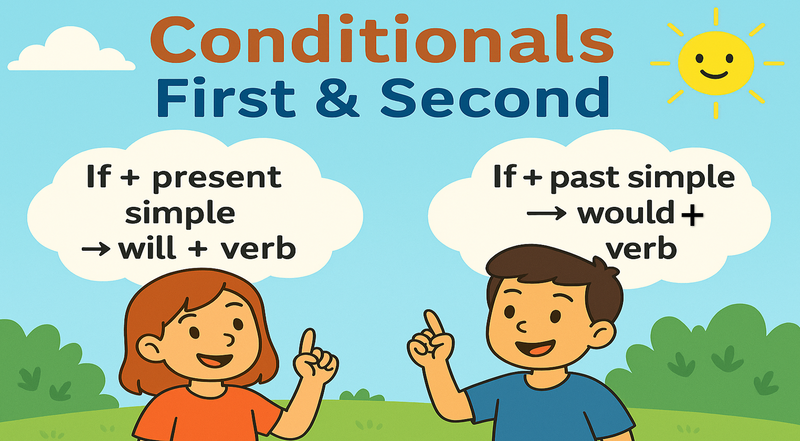 Conditionals
First & Second

If + present simple → will + verb

If + past simple → would + verb